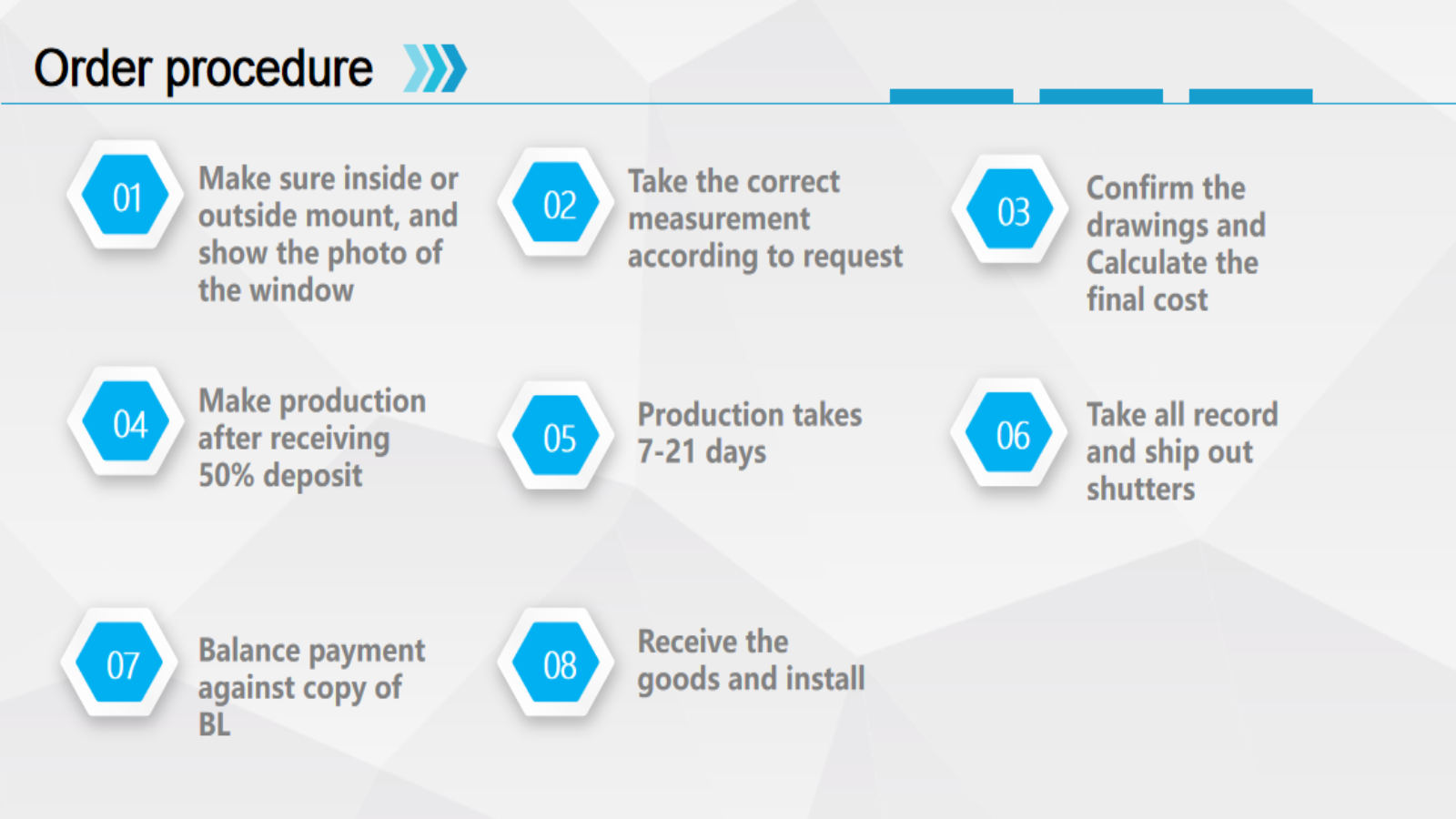 Order procedure

01 Make sure inside or outside mount, and show the photo of the window

02 Take the correct measurement according to request

03 Confirm the drawings and Calculate the final cost

04 Make production after receiving 50% deposit

05 Production takes 7-21 days

06 Take all record and ship out shutters

07 Balance payment against copy of BL

08 Receive the goods and install